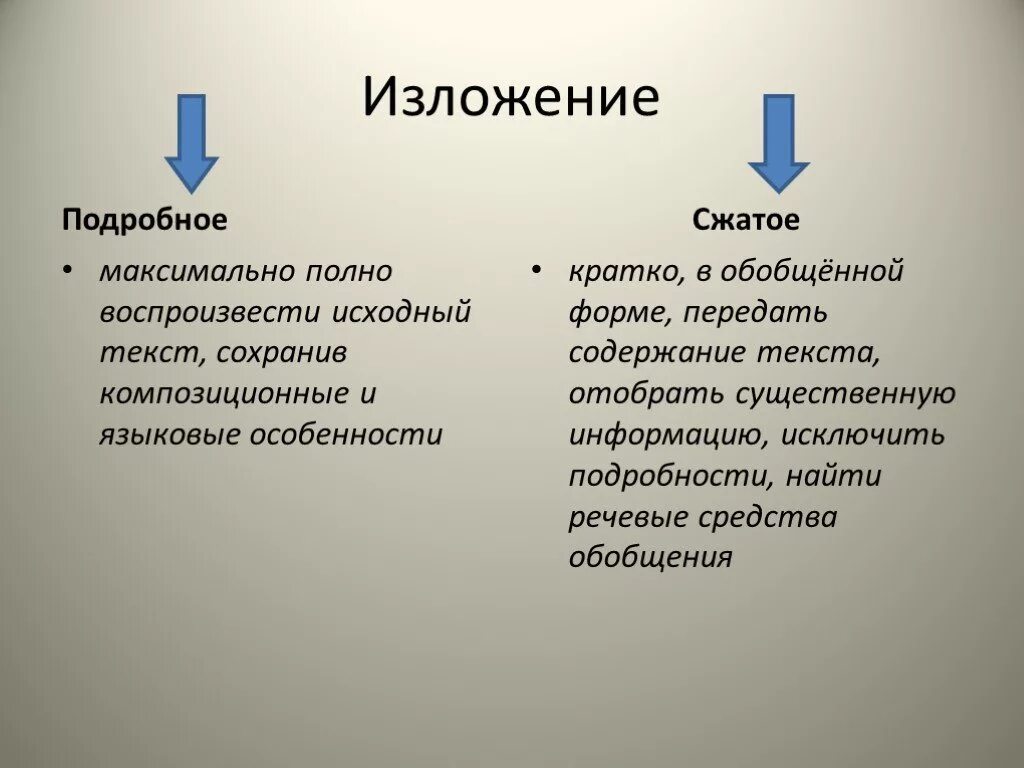 Изложение

Подробное

• максимально полно воспроизвести исходный текст, сохранив композиционные и языковые особенности

Сжатое

• кратко, в обобщённой форме, передать содержание текста, отобрать существенную информацию, исключить подробности, найти речевые средства обобщения